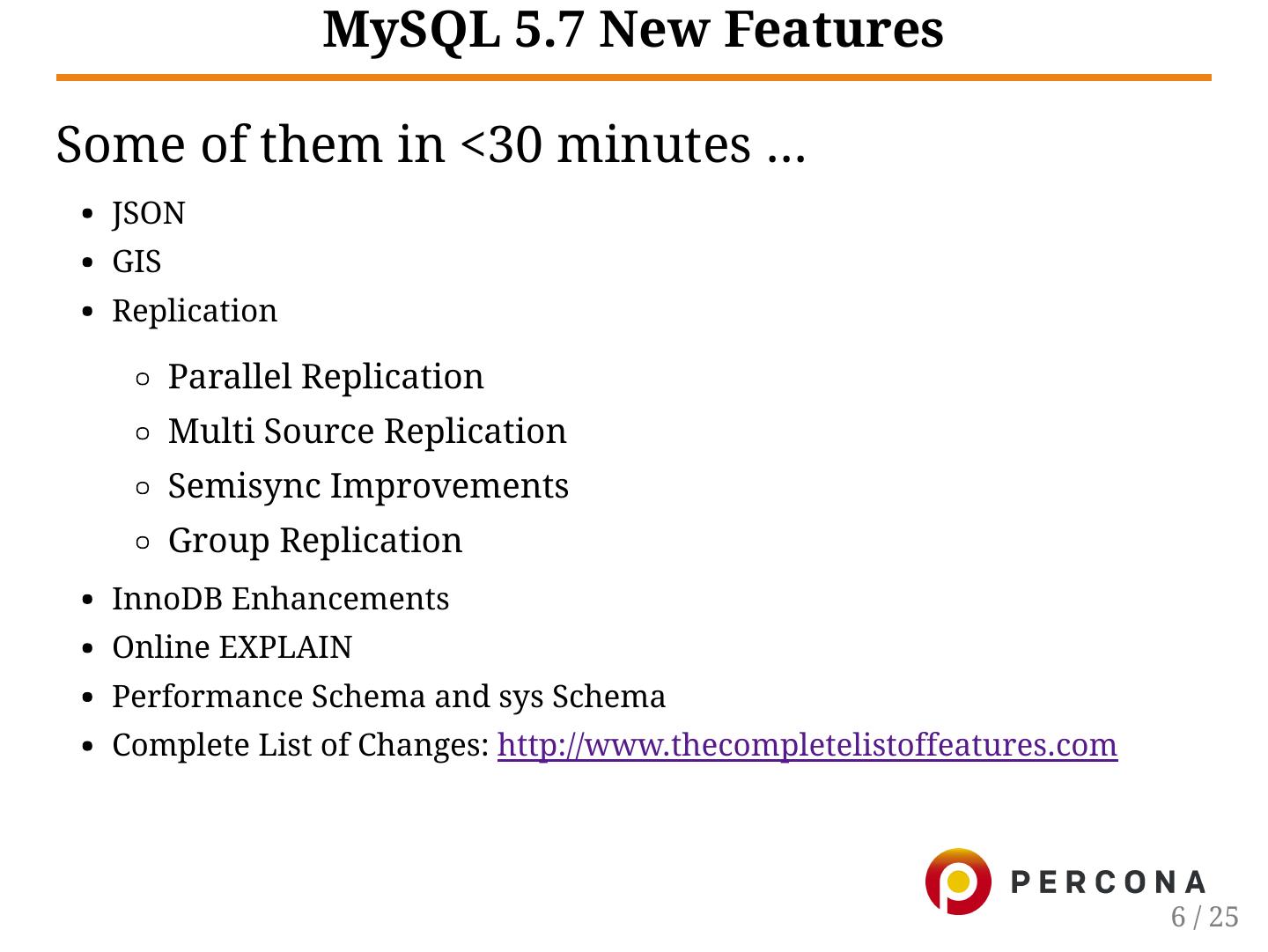 MySQL 5.7 New Features

Some of them in <30 minutes ...

- JSON
- GIS
- Replication
  - Parallel Replication
  - Multi Source Replication
  - Semisync Improvements
  - Group Replication
- InnoDB Enhancements
- Online EXPLAIN
- Performance Schema and sys Schema
- Complete List of Changes: http://www.thecompletelistoffeatures.com

PERCONA

6 / 25